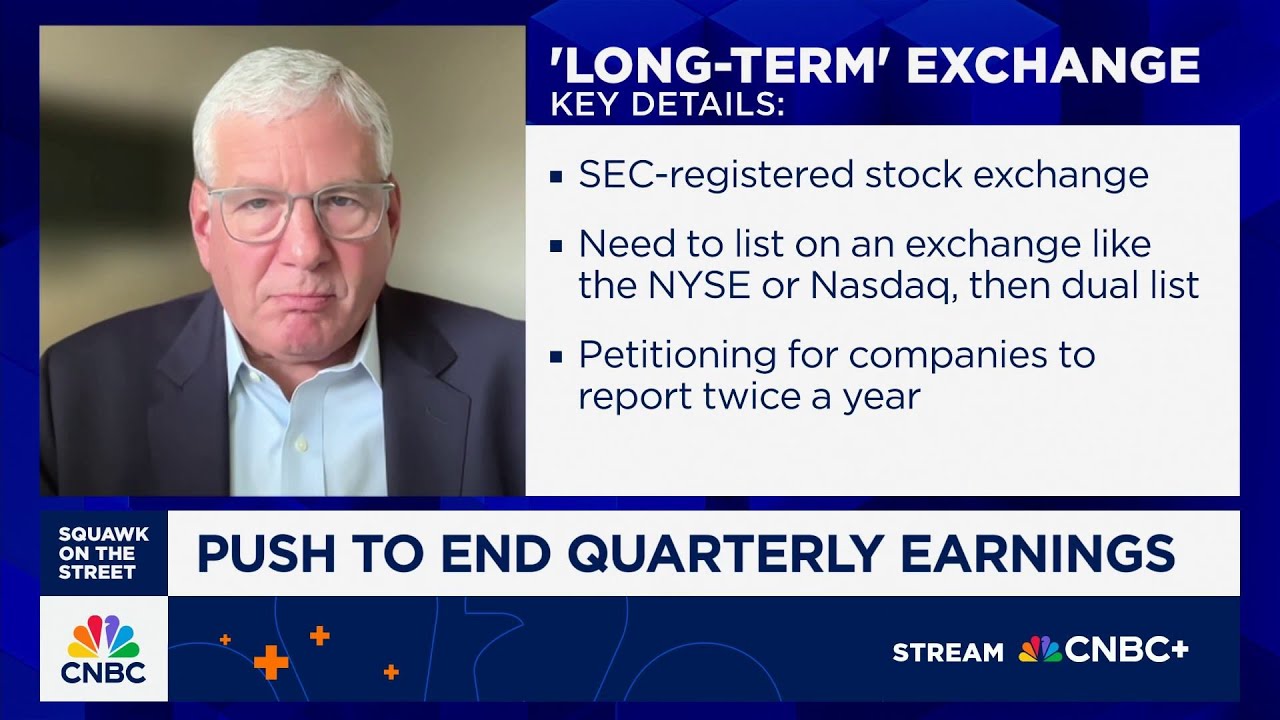 'LONG-TERM' EXCHANGE
KEY DETAILS:

▪ SEC-registered stock exchange

▪ Need to list on an exchange like the NYSE or Nasdaq, then dual list

▪ Petitioning for companies to report twice a year

SQUAWK ON THE STREET

PUSH TO END QUARTERLY EARNINGS

CNBC

STREAM CNBC+